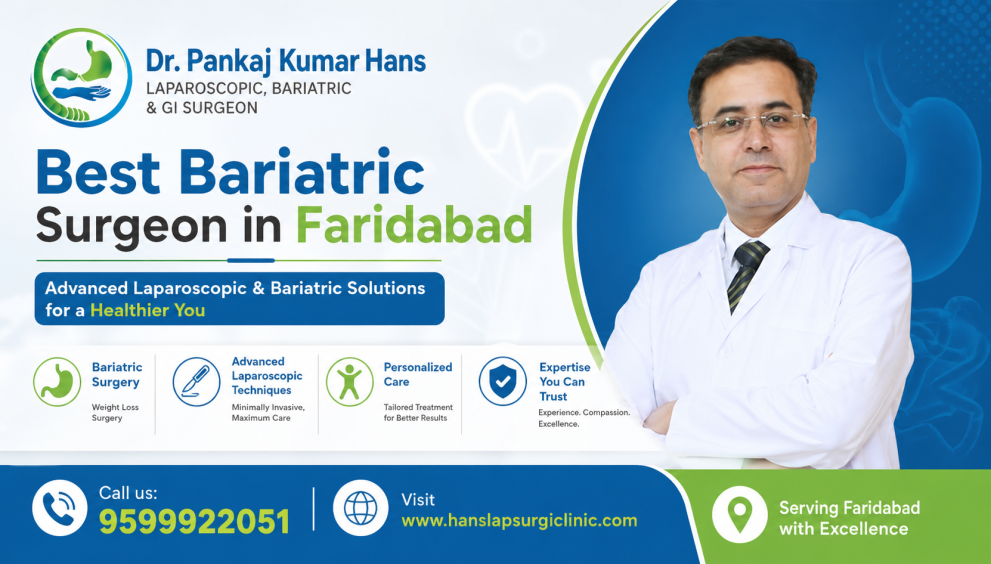 Dr. Pankaj Kumar Hans
LAPAROSCOPIC, BARIATRIC & GI SURGEON

Best Bariatric Surgeon in Faridabad

Advanced Laparoscopic & Bariatric Solutions for a Healthier You

Bariatric Surgery
Weight Loss Surgery

Advanced Laparoscopic Techniques
Minimally Invasive, Maximum Care

Personalized Care
Tailored Treatment for Better Results

Expertise You Can Trust
Experience. Compassion. Excellence.

Call us:
9599922051

Visit
www.hanslapsurgiclinic.com

Serving Faridabad with Excellence